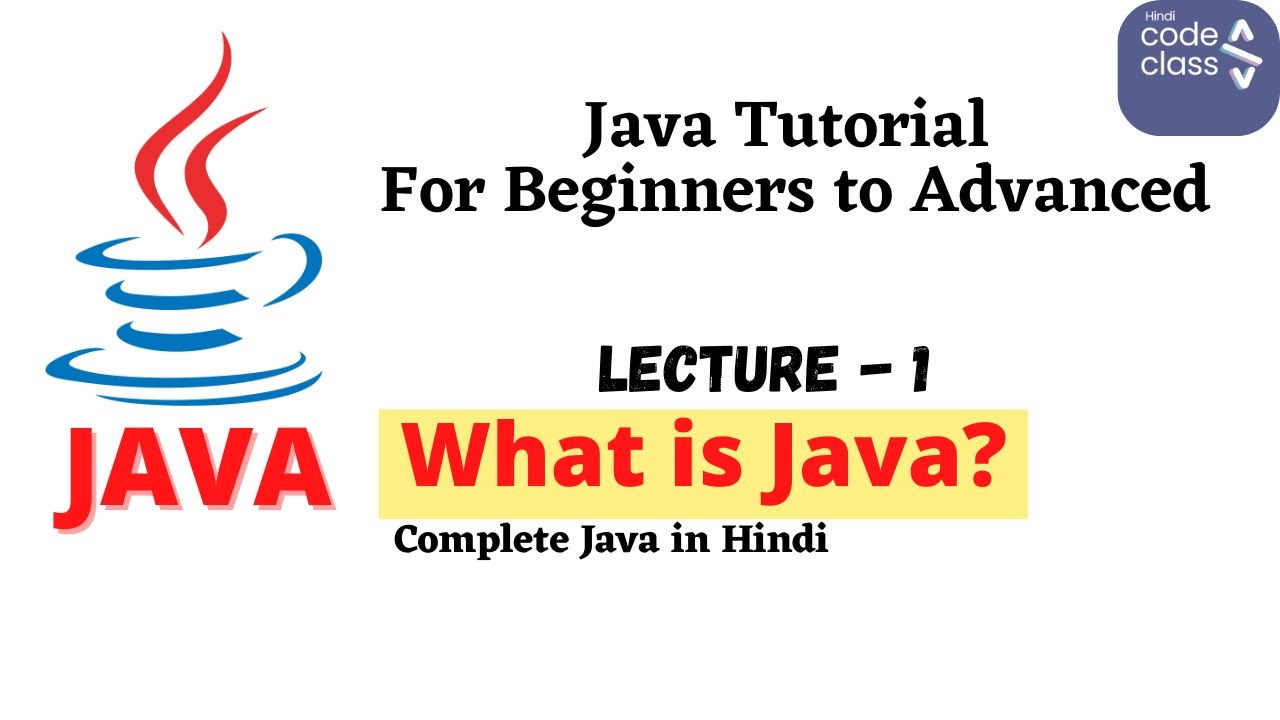 Hindi code class

Java Tutorial
For Beginners to Advanced

LECTURE - 1

JAVA

What is Java?

Complete Java in Hindi